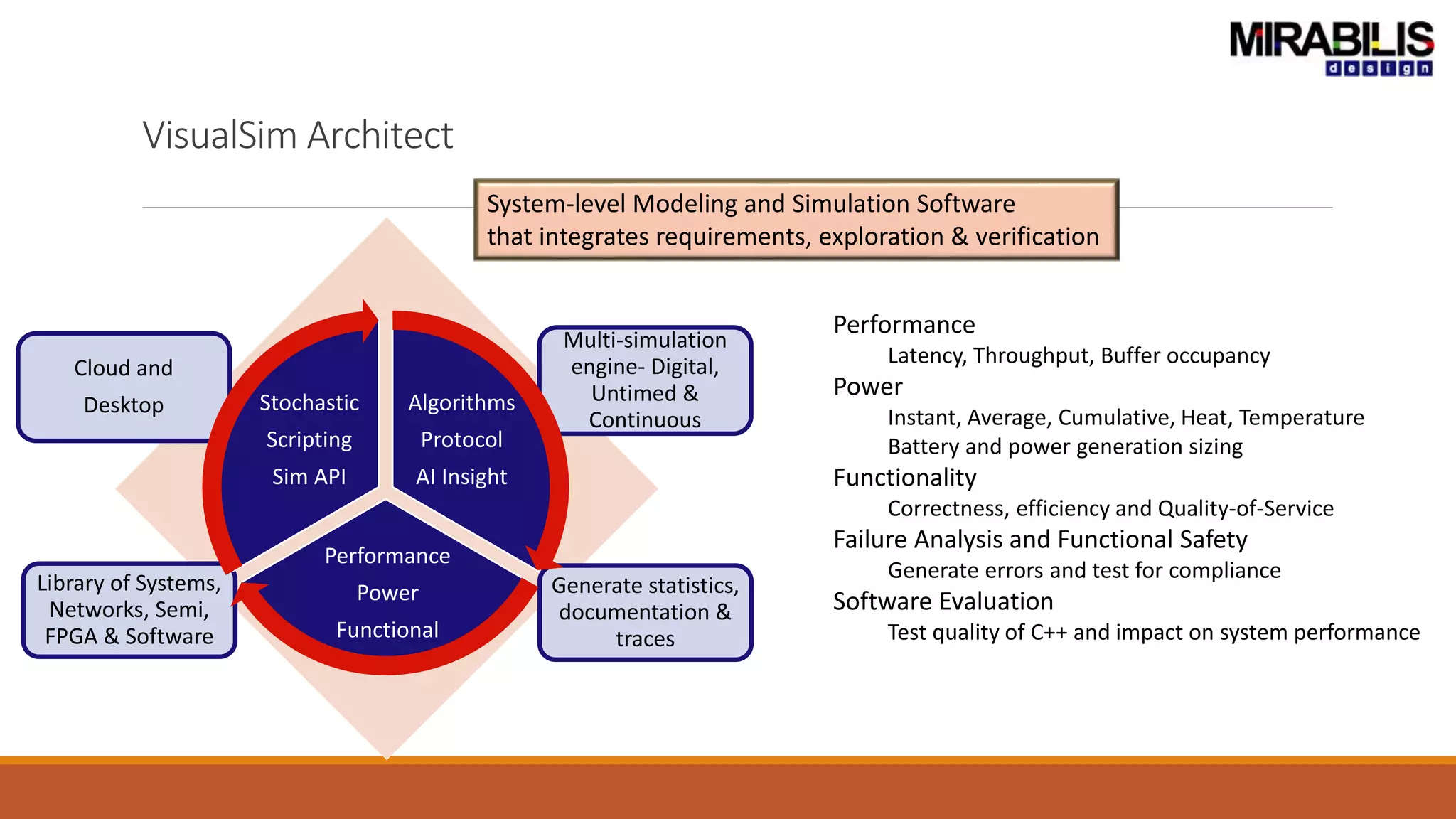 MIRABILIS
design

VisualSim Architect

System-level Modeling and Simulation Software
that integrates requirements, exploration & verification

Cloud and Desktop

Stochastic
Scripting
Sim API

Algorithms
Protocol
AI Insight

Multi-simulation engine- Digital, Untimed & Continuous

Performance
Power
Functional

Library of Systems, Networks, Semi, FPGA & Software

Generate statistics, documentation & traces

Performance
Latency, Throughput, Buffer occupancy
Power
Instant, Average, Cumulative, Heat, Temperature
Battery and power generation sizing
Functionality
Correctness, efficiency and Quality-of-Service
Failure Analysis and Functional Safety
Generate errors and test for compliance
Software Evaluation
Test quality of C++ and impact on system performance